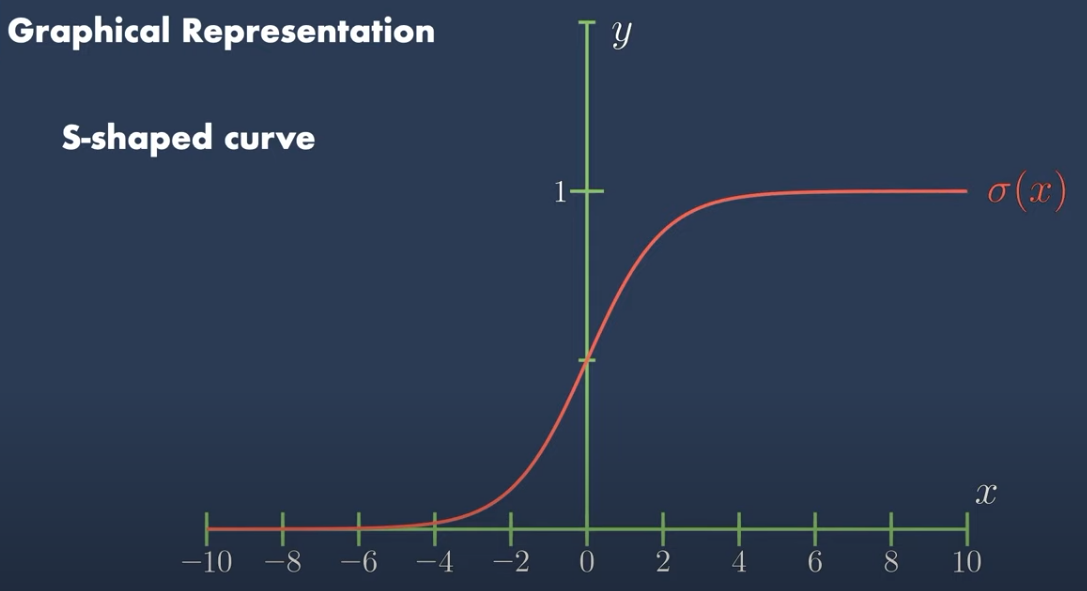 Graphical Representation

S-shaped curve

$y$

$1$

$\sigma(x)$

$x$

$-10$ $-8$ $-6$ $-4$ $-2$ $0$ $2$ $4$ $6$ $8$ $10$